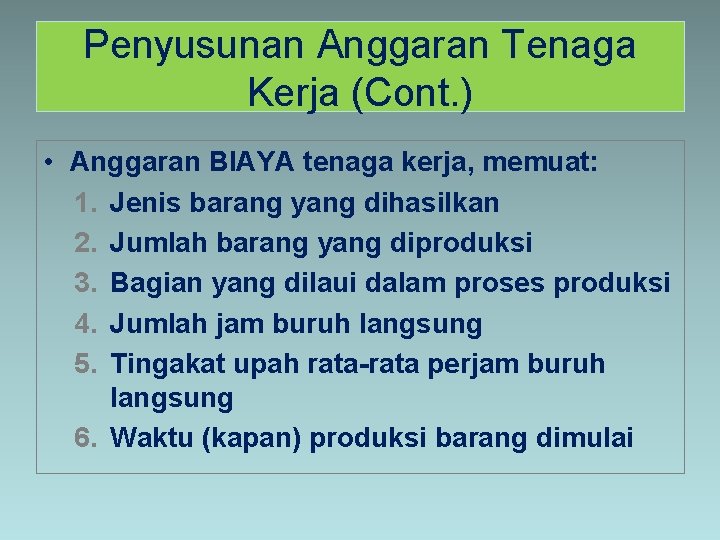 Penyusunan Anggaran Tenaga Kerja (Cont.)

• Anggaran BIAYA tenaga kerja, memuat:
1. Jenis barang yang dihasilkan
2. Jumlah barang yang diproduksi
3. Bagian yang dilaui dalam proses produksi
4. Jumlah jam buruh langsung
5. Tingakat upah rata-rata perjam buruh langsung
6. Waktu (kapan) produksi barang dimulai